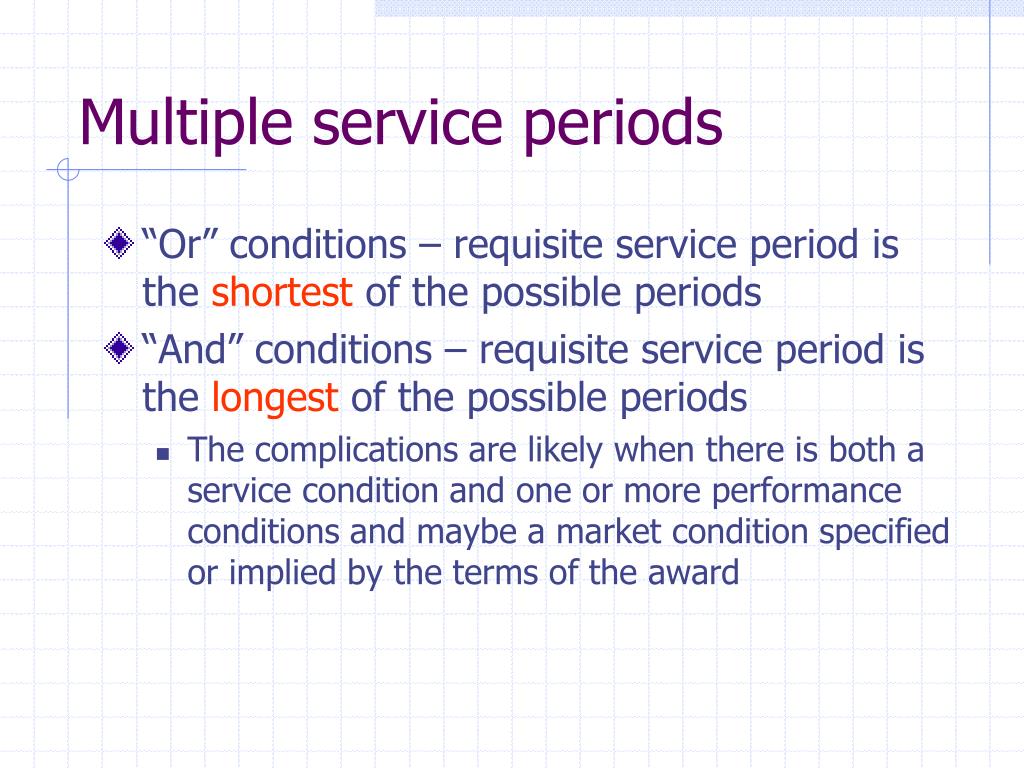 Multiple service periods

“Or” conditions – requisite service period is the shortest of the possible periods

“And” conditions – requisite service period is the longest of the possible periods

The complications are likely when there is both a service condition and one or more performance conditions and maybe a market condition specified or implied by the terms of the award